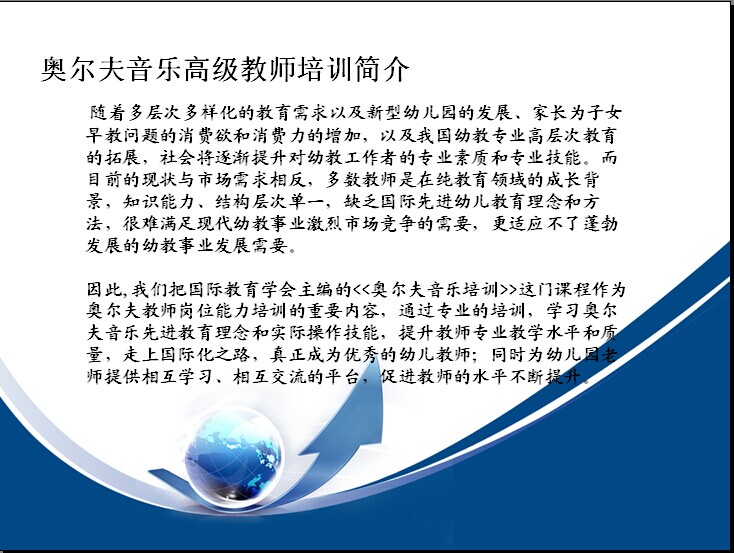 奥尔夫音乐高级教师培训简介

随着多层次多样化的教育需求以及新型幼儿园的发展、家长为子女早教问题的消费欲和消费力的增加，以及我国幼教专业高层次教育的拓展，社会将逐渐提升对幼教工作者的专业素质和专业技能。而目前的现状与市场需求相反，多数教师是在纯教育领域的成长背景，知识能力、结构层次单一，缺乏国际先进幼儿教育理念和方法，很难满足现代幼教事业激烈市场竞争的需要，更适应不了蓬勃发展的幼教事业发展需要。

因此,我们把国际教育学会主编的<<奥尔夫音乐培训>>这门课程作为奥尔夫教师岗位能力培训的重要内容，通过专业的培训，学习奥尔夫音乐先进教育理念和实际操作技能，提升教师专业教学水平和质量，走上国际化之路，真正成为优秀的幼儿教师；同时为幼儿园老师提供相互学习、相互交流的平台，促进教师的水平不断提升。